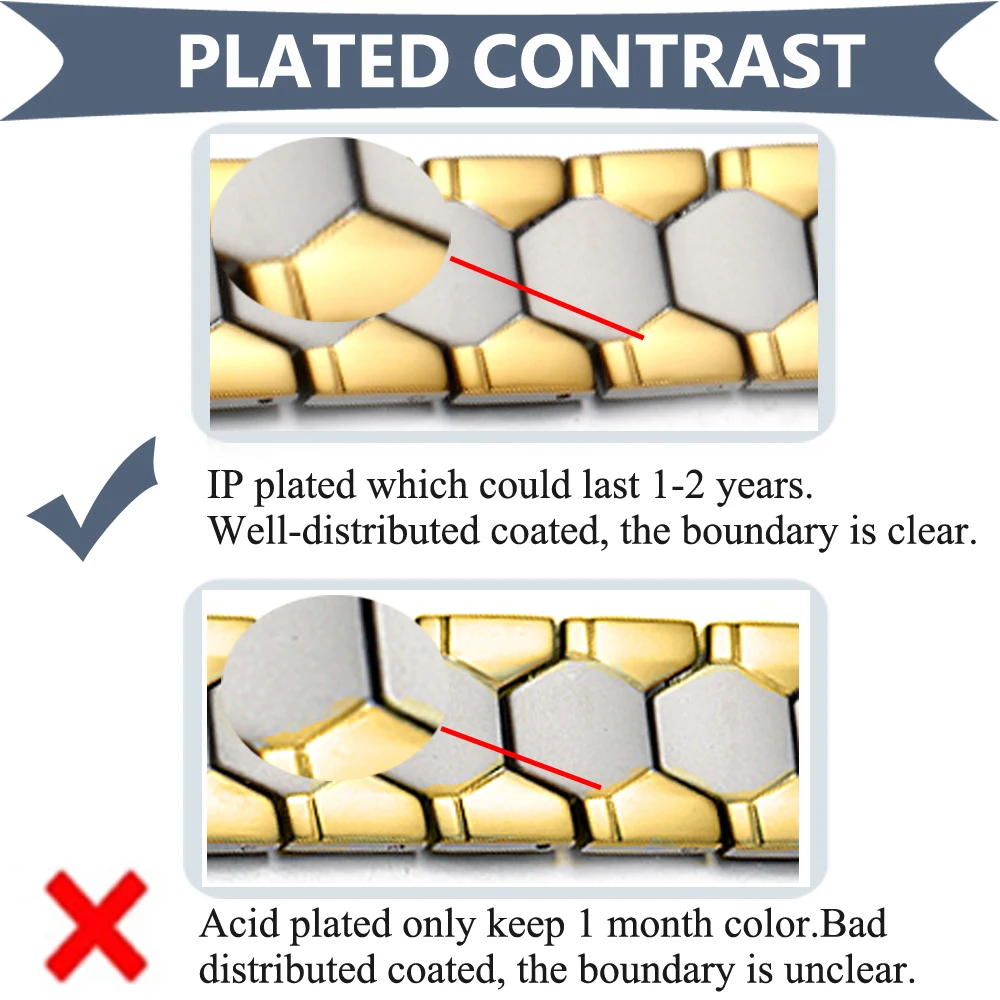 PLATED CONTRAST

IP plated which could last 1-2 years.
Well-distributed coated, the boundary is clear.

Acid plated only keep 1 month color.Bad distributed coated, the boundary is unclear.